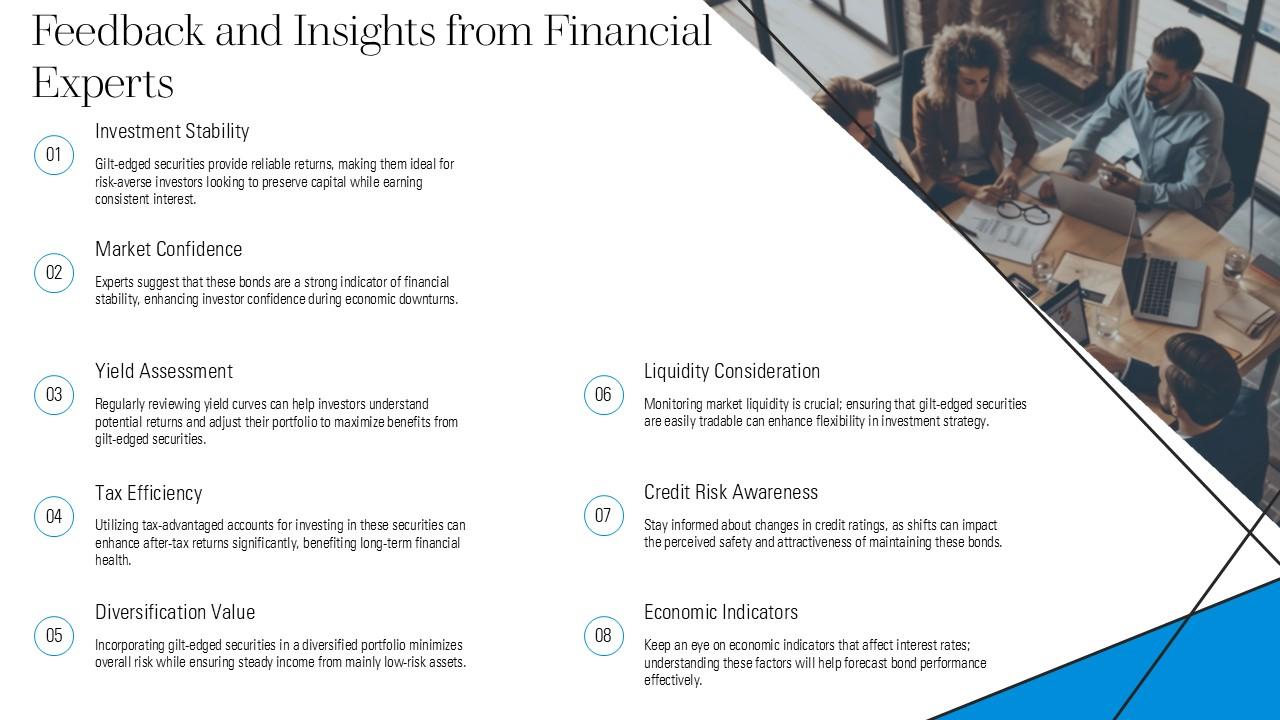 Feedback and Insights from Financial Experts

01

Investment Stability

Gilt-edged securities provide reliable returns, making them ideal for risk-averse investors looking to preserve capital while earning consistent interest.

02

Market Confidence

Experts suggest that these bonds are a strong indicator of financial stability, enhancing investor confidence during economic downturns.

03

Yield Assessment

Regularly reviewing yield curves can help investors understand potential returns and adjust their portfolio to maximize benefits from gilt-edged securities.

04

Tax Efficiency

Utilizing tax-advantaged accounts for investing in these securities can enhance after-tax returns significantly, benefiting long-term financial health.

05

Diversification Value

Incorporating gilt-edged securities in a diversified portfolio minimizes overall risk while ensuring steady income from mainly low-risk assets.

06

Liquidity Consideration

Monitoring market liquidity is crucial; ensuring that gilt-edged securities are easily tradable can enhance flexibility in investment strategy.

07

Credit Risk Awareness

Stay informed about changes in credit ratings, as shifts can impact the perceived safety and attractiveness of maintaining these bonds.

08

Economic Indicators

Keep an eye on economic indicators that affect interest rates; understanding these factors will help forecast bond performance effectively.